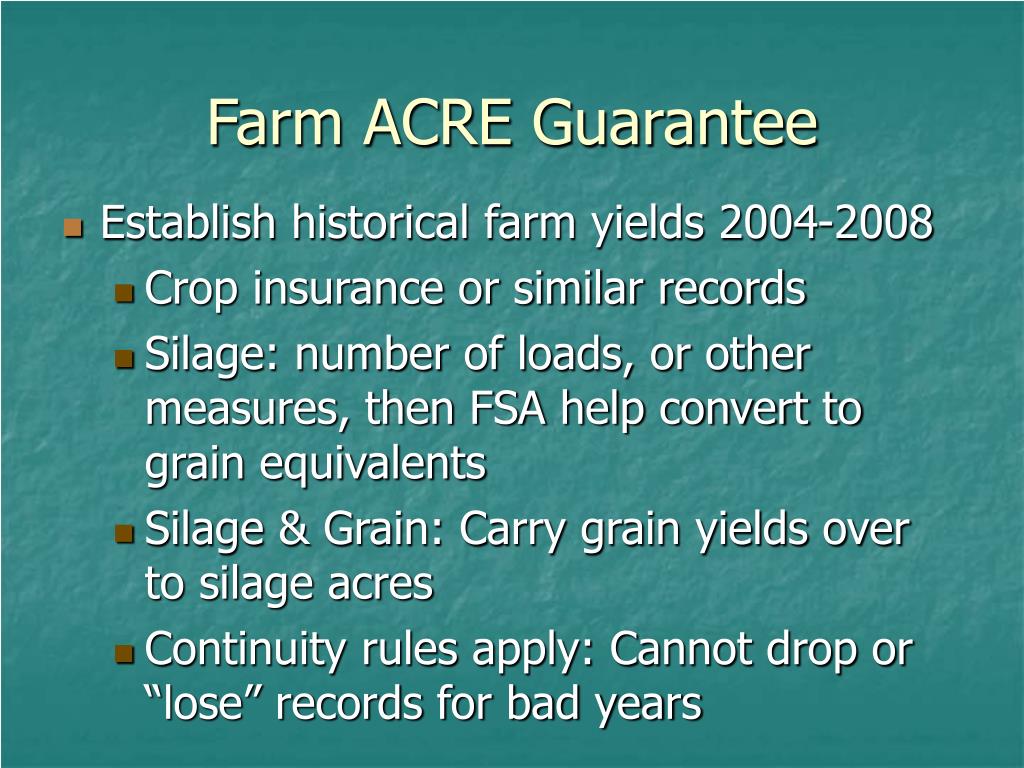 Farm ACRE Guarantee

Establish historical farm yields 2004-2008

Crop insurance or similar records

Silage: number of loads, or other measures, then FSA help convert to grain equivalents

Silage & Grain: Carry grain yields over to silage acres

Continuity rules apply: Cannot drop or “lose” records for bad years